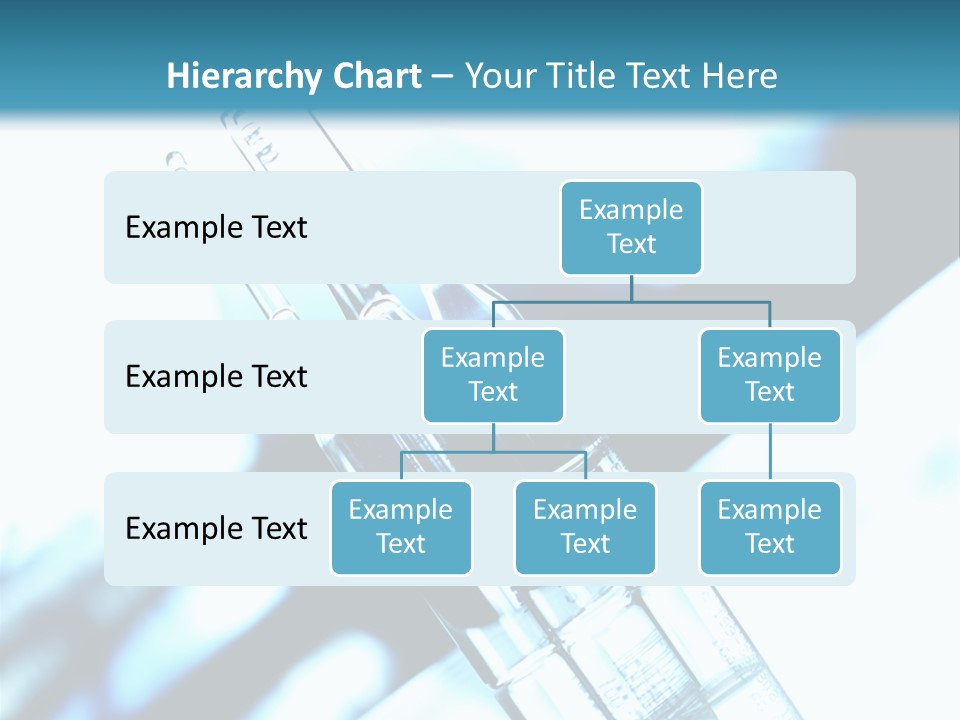 Hierarchy Chart – Your Title Text Here

Example Text

Example Text

Example Text

Example Text

Example Text

Example Text

Example Text

Example Text

Example Text